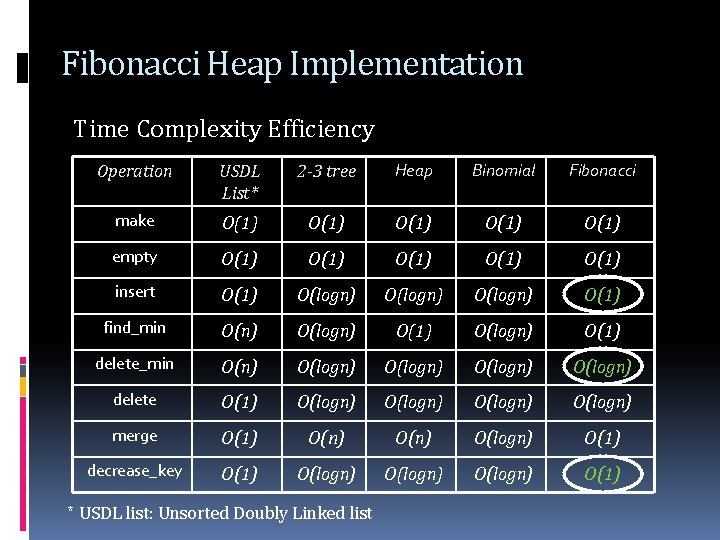 Fibonacci Heap Implementation

Time Complexity Efficiency

| Operation | USDL List* | 2-3 tree | Heap | Binomial | Fibonacci |
|---|---|---|---|---|---|
| make | $O(1)$ | $O(1)$ | $O(1)$ | $O(1)$ | $O(1)$ |
| empty | $O(1)$ | $O(1)$ | $O(1)$ | $O(1)$ | $O(1)$ |
| insert | $O(1)$ | $O(logn)$ | $O(logn)$ | $O(logn)$ | $O(1)$ |
| find_min | $O(n)$ | $O(logn)$ | $O(1)$ | $O(logn)$ | $O(1)$ |
| delete_min | $O(n)$ | $O(logn)$ | $O(logn)$ | $O(logn)$ | $O(logn)$ |
| delete | $O(1)$ | $O(logn)$ | $O(logn)$ | $O(logn)$ | $O(logn)$ |
| merge | $O(1)$ | $O(n)$ | $O(n)$ | $O(logn)$ | $O(1)$ |
| decrease_key | $O(1)$ | $O(logn)$ | $O(logn)$ | $O(logn)$ | $O(1)$ |

* USDL list: Unsorted Doubly Linked list